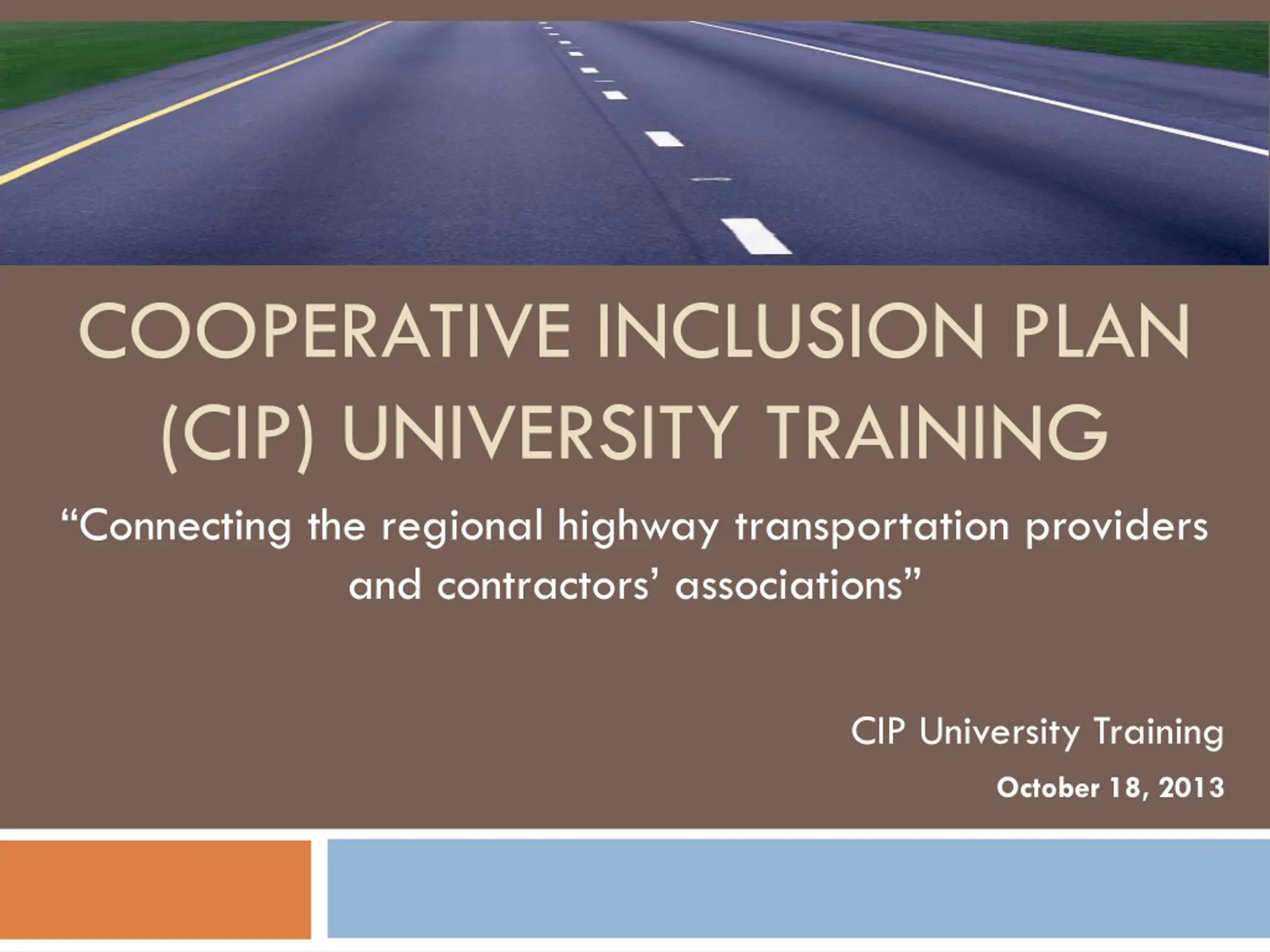 COOPERATIVE INCLUSION PLAN (CIP) UNIVERSITY TRAINING

“Connecting the regional highway transportation providers and contractors’ associations”

CIP University Training

October 18, 2013